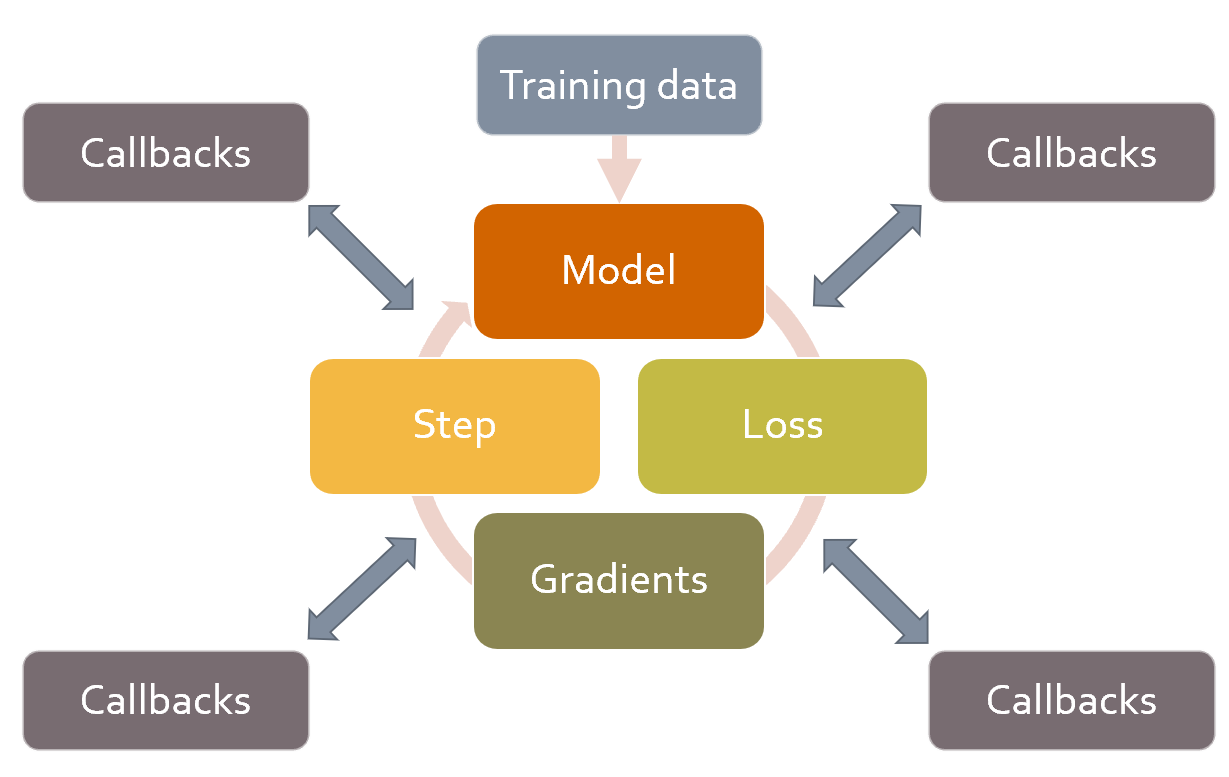 Training data

Callbacks

Callbacks

Model

Step

Loss

Gradients

Callbacks

Callbacks